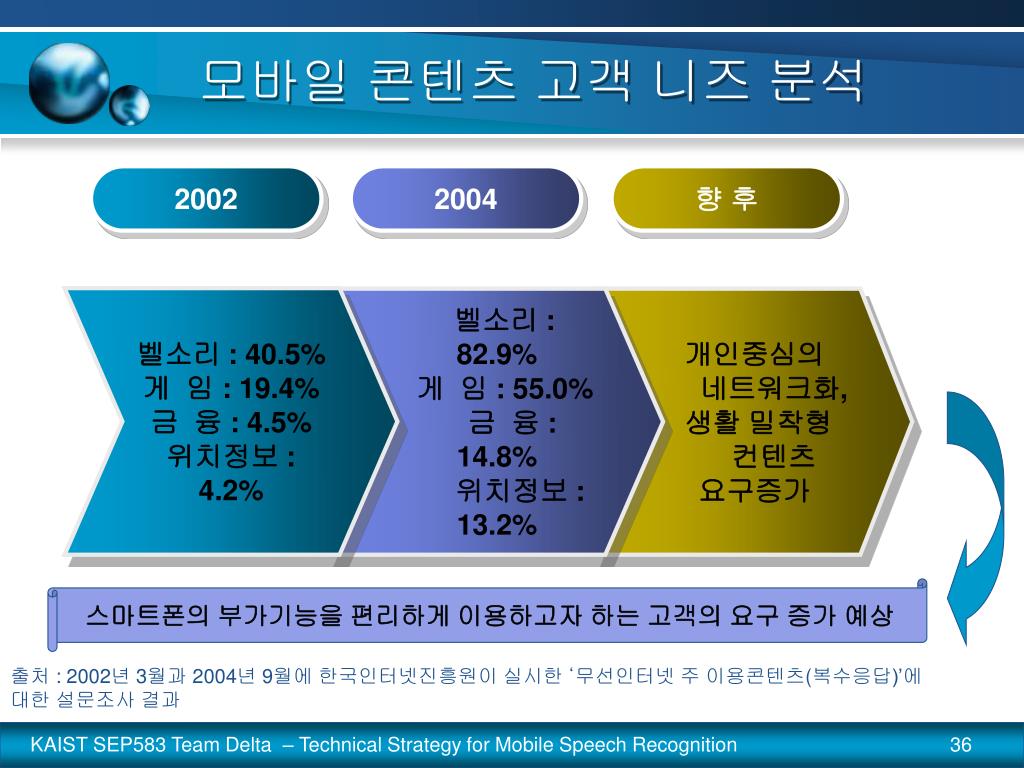 모바일 콘텐츠 고객 니즈 분석

2002

2004

향 후

벨소리 : 40.5%
게 임 : 19.4%
금 융 : 4.5%
위치정보 : 4.2%

벨소리 : 82.9%
게 임 : 55.0%
금 융 : 14.8%
위치정보 : 13.2%

개인중심의 네트워크화, 생활 밀착형 컨텐츠 요구증가

스마트폰의 부가기능을 편리하게 이용하고자 하는 고객의 요구 증가 예상

출처 : 2002년 3월과 2004년 9월에 한국인터넷진흥원이 실시한 '무선인터넷 주 이용콘텐츠(복수응답)'에 대한 설문조사 결과

KAIST SEP583 Team Delta – Technical Strategy for Mobile Speech Recognition

36